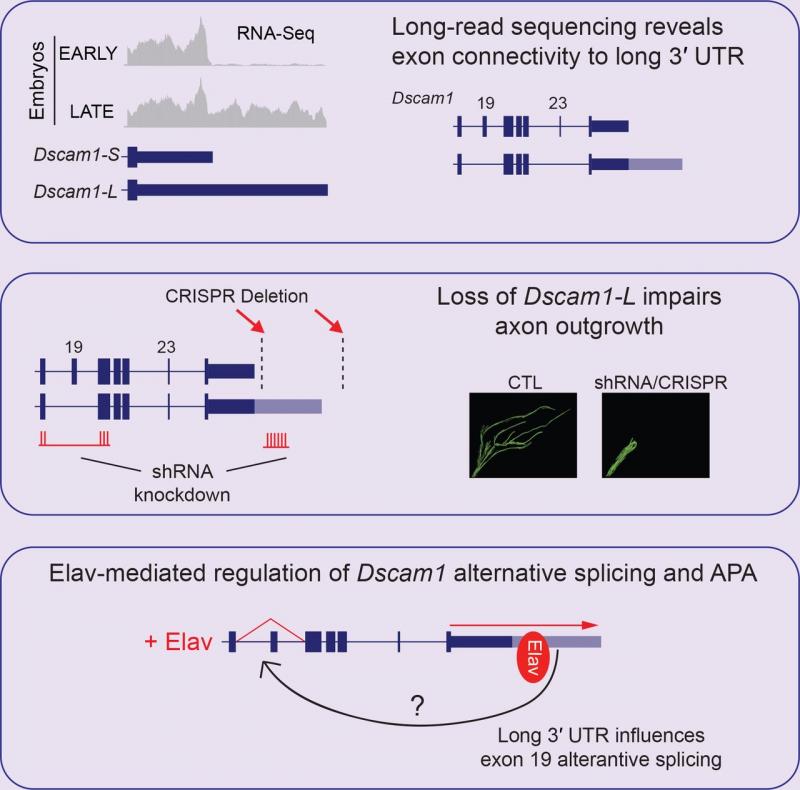 Embryos EARLY
LATE
RNA-Seq
Dscam1-S
Dscam1-L

Long-read sequencing reveals exon connectivity to long 3′ UTR

Dscam1
19
23

CRISPR Deletion
19
23
shRNA knockdown

Loss of Dscam1-L impairs axon outgrowth

CTL
shRNA/CRISPR

Elav-mediated regulation of Dscam1 alternative splicing and APA

+ Elav
Elav
?
Long 3′ UTR influences exon 19 alterantive splicing